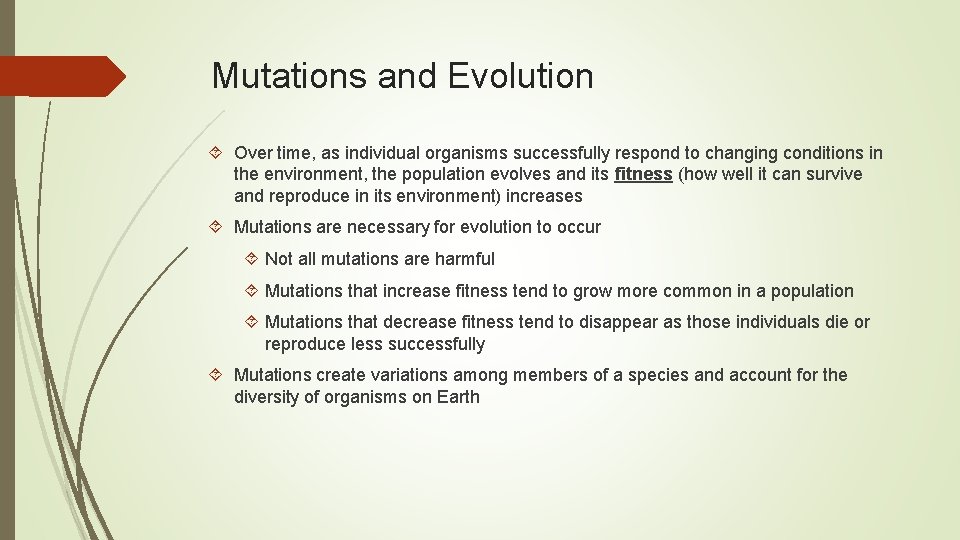 Mutations and Evolution

Over time, as individual organisms successfully respond to changing conditions in the environment, the population evolves and its fitness (how well it can survive and reproduce in its environment) increases

Mutations are necessary for evolution to occur

Not all mutations are harmful

Mutations that increase fitness tend to grow more common in a population

Mutations that decrease fitness tend to disappear as those individuals die or reproduce less successfully

Mutations create variations among members of a species and account for the diversity of organisms on Earth